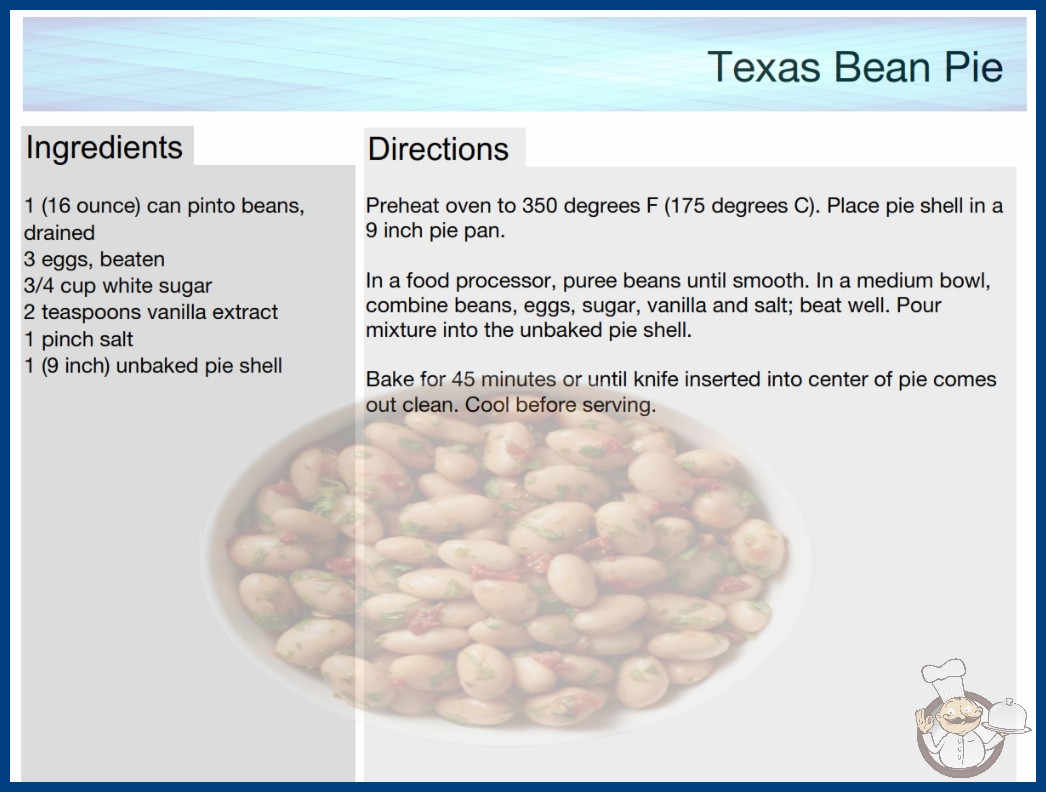 Texas Bean Pie

Ingredients

1 (16 ounce) can pinto beans, drained
3 eggs, beaten
3/4 cup white sugar
2 teaspoons vanilla extract
1 pinch salt
1 (9 inch) unbaked pie shell

Directions

Preheat oven to 350 degrees F (175 degrees C). Place pie shell in a 9 inch pie pan.

In a food processor, puree beans until smooth. In a medium bowl, combine beans, eggs, sugar, vanilla and salt; beat well. Pour mixture into the unbaked pie shell.

Bake for 45 minutes or until knife inserted into center of pie comes out clean. Cool before serving.